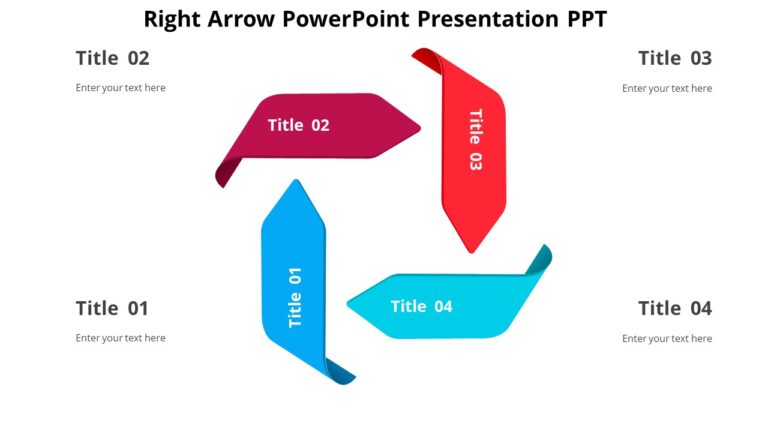 Right Arrow PowerPoint Presentation PPT

Title 02

Enter your text here

Title 03

Enter your text here

Title 02

Title 03

Title 01

Title 04

Title 01

Enter your text here

Title 04

Enter your text here